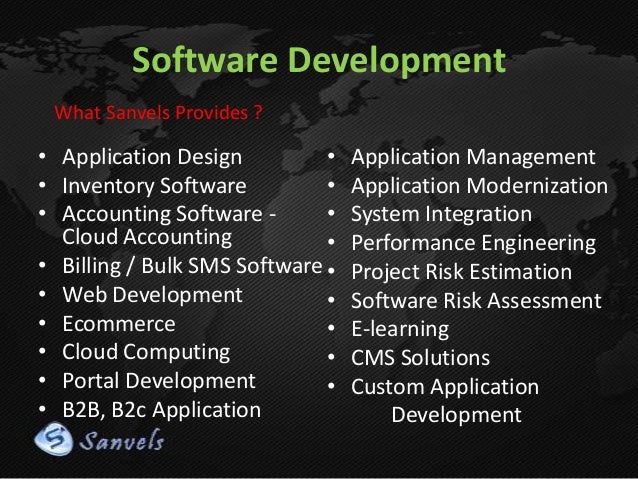 Software Development

What Sanvels Provides ?

• Application Design
• Inventory Software
• Accounting Software - Cloud Accounting
• Billing / Bulk SMS Software
• Web Development
• Ecommerce
• Cloud Computing
• Portal Development
• B2B, B2c Application

• Application Management
• Application Modernization
• System Integration
• Performance Engineering
• Project Risk Estimation
• Software Risk Assessment
• E-learning
• CMS Solutions
• Custom Application Development

Sanvels